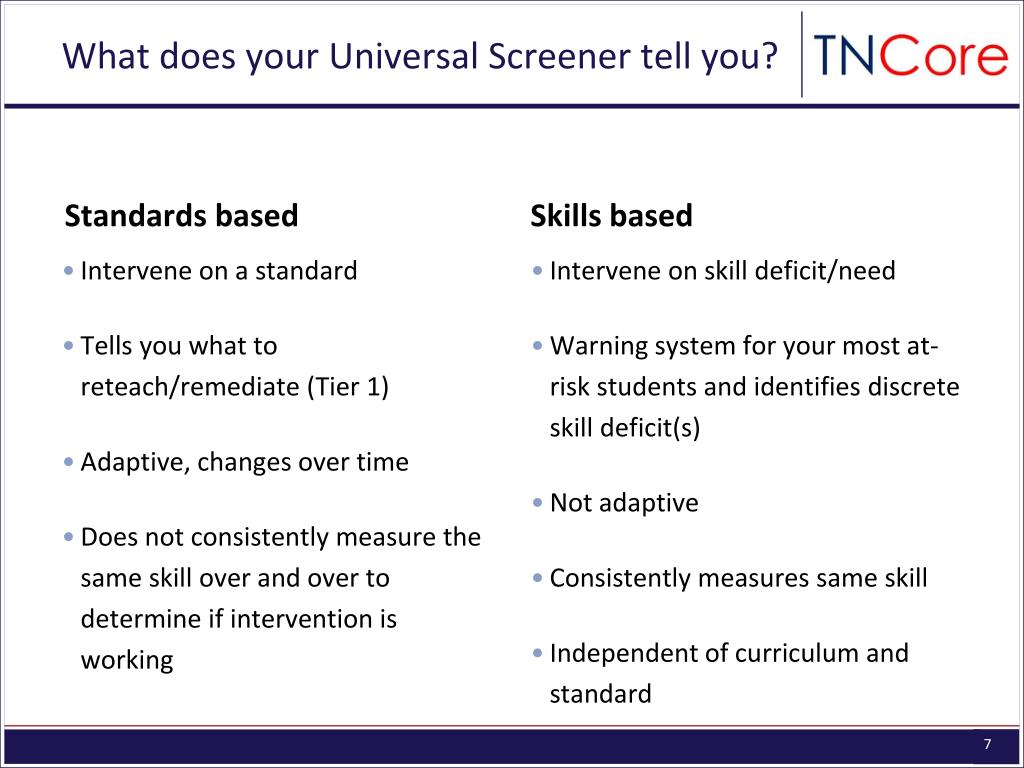 What does your Universal Screener tell you?

TNCore

Standards based

• Intervene on a standard

• Tells you what to reteach/remediate (Tier 1)

• Adaptive, changes over time

• Does not consistently measure the same skill over and over to determine if intervention is working

Skills based

• Intervene on skill deficit/need

• Warning system for your most at-risk students and identifies discrete skill deficit(s)

• Not adaptive

• Consistently measures same skill

• Independent of curriculum and standard

7